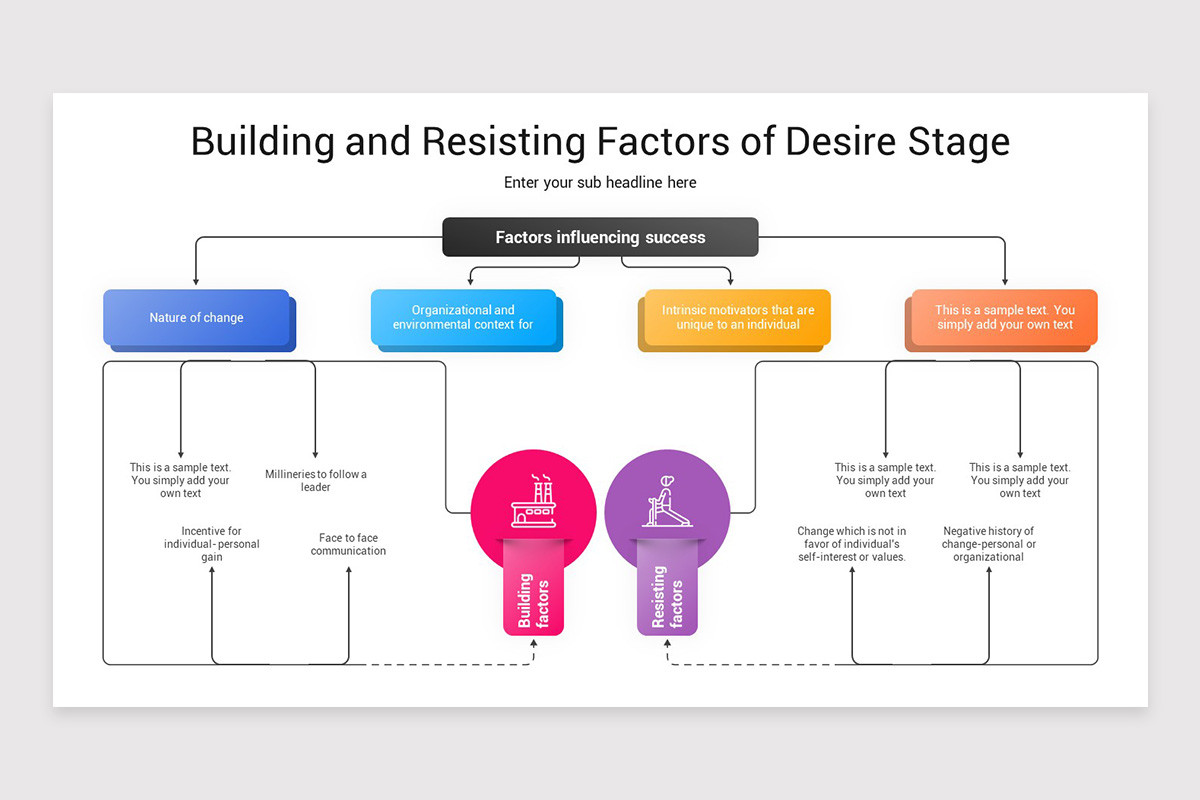 Building and Resisting Factors of Desire Stage

Enter your sub headline here

Factors influencing success

Nature of change

Organizational and environmental context for

Intrinsic motivators that are unique to an individual

This is a sample text. You simply add your own text

This is a sample text. You simply add your own text

Millineries to follow a leader

Incentive for individual- personal gain

Face to face communication

Building factors

Resisting factors

This is a sample text. You simply add your own text

This is a sample text. You simply add your own text

Change which is not in favor of individual's self-interest or values.

Negative history of change-personal or organizational